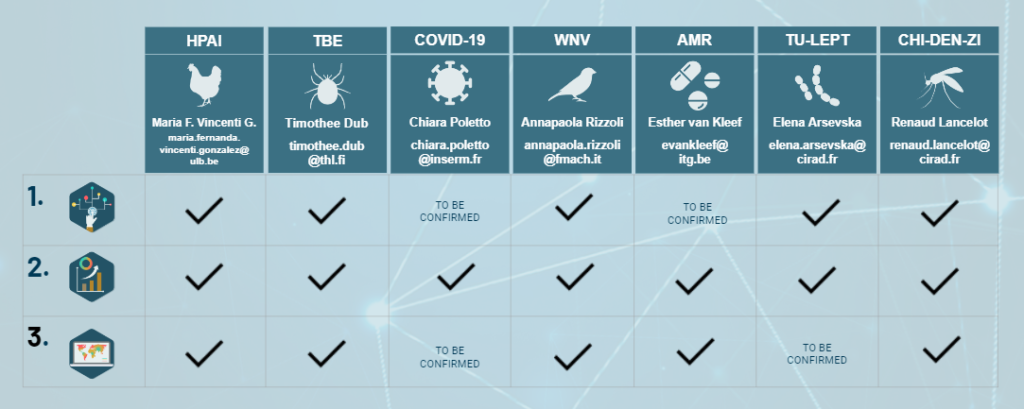 | | HPAI | TBE | COVID-19 | WNV | AMR | TU-LEPT | CHI-DEN-ZI |
|---|---|---|---|---|---|---|---|
| | Maria F. Vincenti G. maria.fernanda.vincenti.gonzalez@ulb.be | Timothee Dub timothee.dub@thl.fi | Chiara Poletto chiara.poletto@inserm.fr | Annapaola Rizzoli annapaola.rizzoli@fmach.it | Esther van Kleef evankleef@itg.be | Elena Arsevska elena.arsevska@cirad.fr | Renaud Lancelot renaud.lancelot@cirad.fr |
| 1. | ✓ | ✓ | TO BE CONFIRMED | ✓ | TO BE CONFIRMED | ✓ | ✓ |
| 2. | ✓ | ✓ | ✓ | ✓ | ✓ | ✓ | ✓ |
| 3. | ✓ | ✓ | TO BE CONFIRMED | ✓ | ✓ | TO BE CONFIRMED | ✓ |